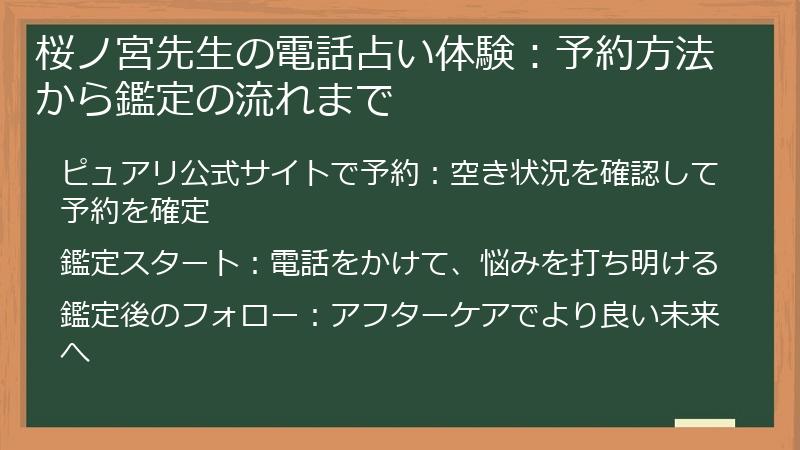 桜ノ宮先生の電話占い体験：予約方法から鑑定の流れまで

ピュアリ公式サイトで予約：空き状況を確認して予約を確定

鑑定スタート：電話をかけて、悩みを打ち明ける

鑑定後のフォロー：アフターケアでより良い未来へ